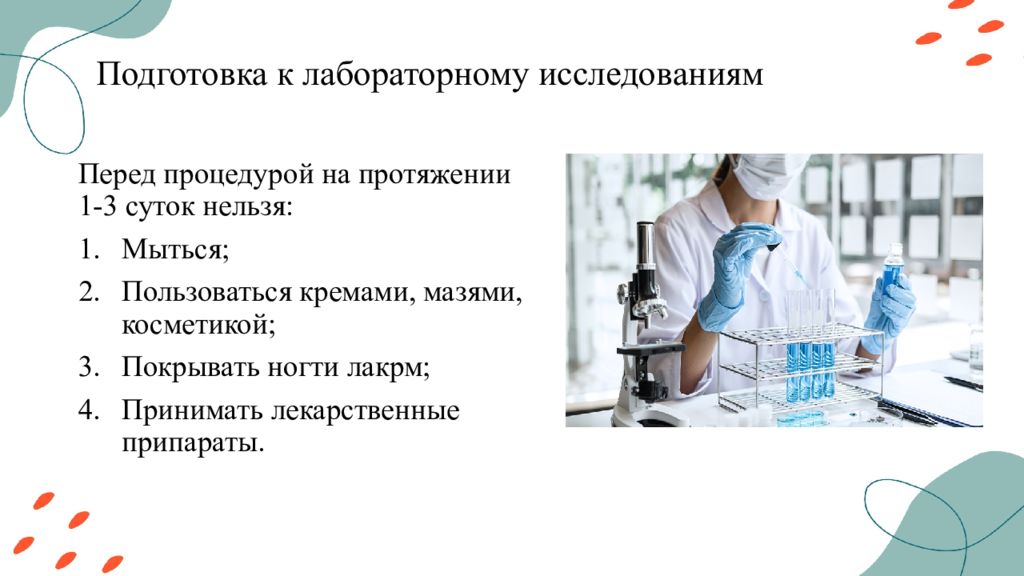 Подготовка к лабораторному исследованиям

Перед процедурой на протяжении 1-3 суток нельзя:

1. Мыться;
2. Пользоваться кремами, мазями, косметикой;
3. Покрывать ногти лакрм;
4. Принимать лекарственные припараты.